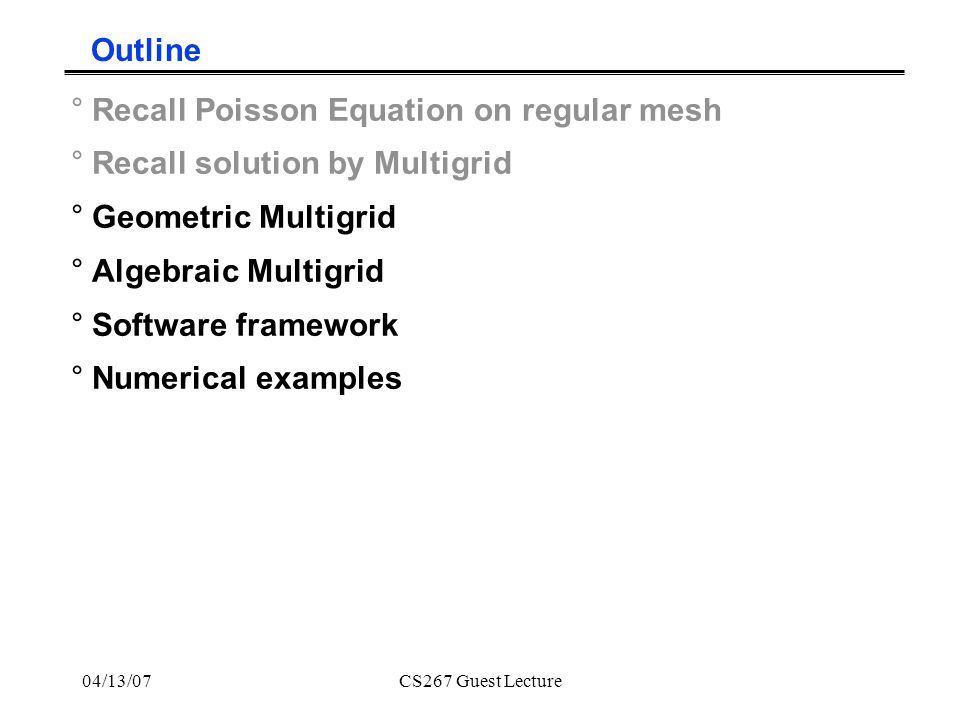 Outline

° Recall Poisson Equation on regular mesh

° Recall solution by Multigrid

° Geometric Multigrid

° Algebraic Multigrid

° Software framework

° Numerical examples

04/13/07

CS267 Guest Lecture